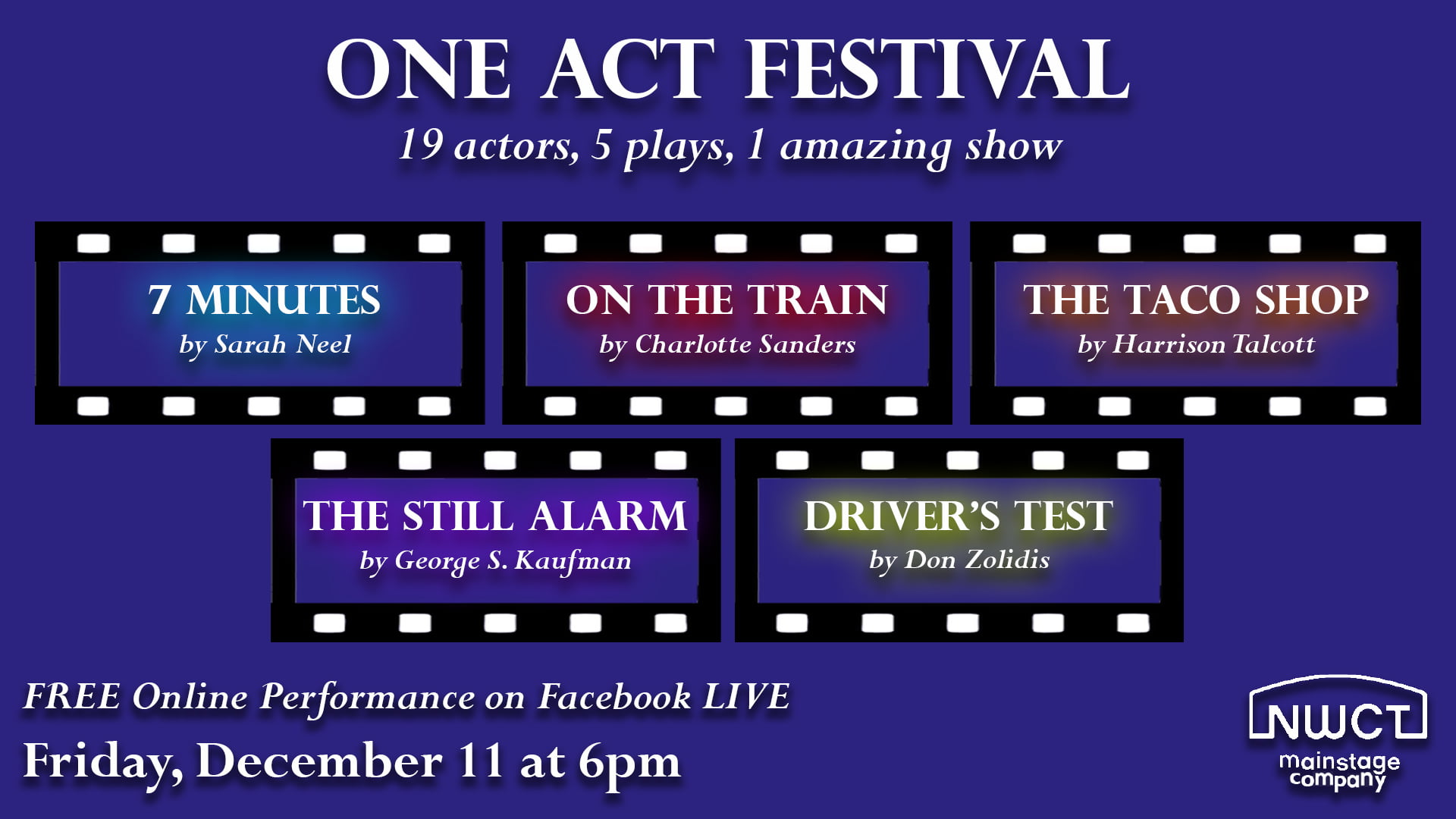 ONE ACT FESTIVAL

19 actors, 5 plays, 1 amazing show

7 MINUTES
by Sarah Neel

ON THE TRAIN
by Charlotte Sanders

THE TACO SHOP
by Harrison Talcott

THE STILL ALARM
by George S. Kaufman

DRIVER'S TEST
by Don Zolidis

FREE Online Performance on Facebook LIVE

Friday, December 11 at 6pm

NWCT
mainstage company